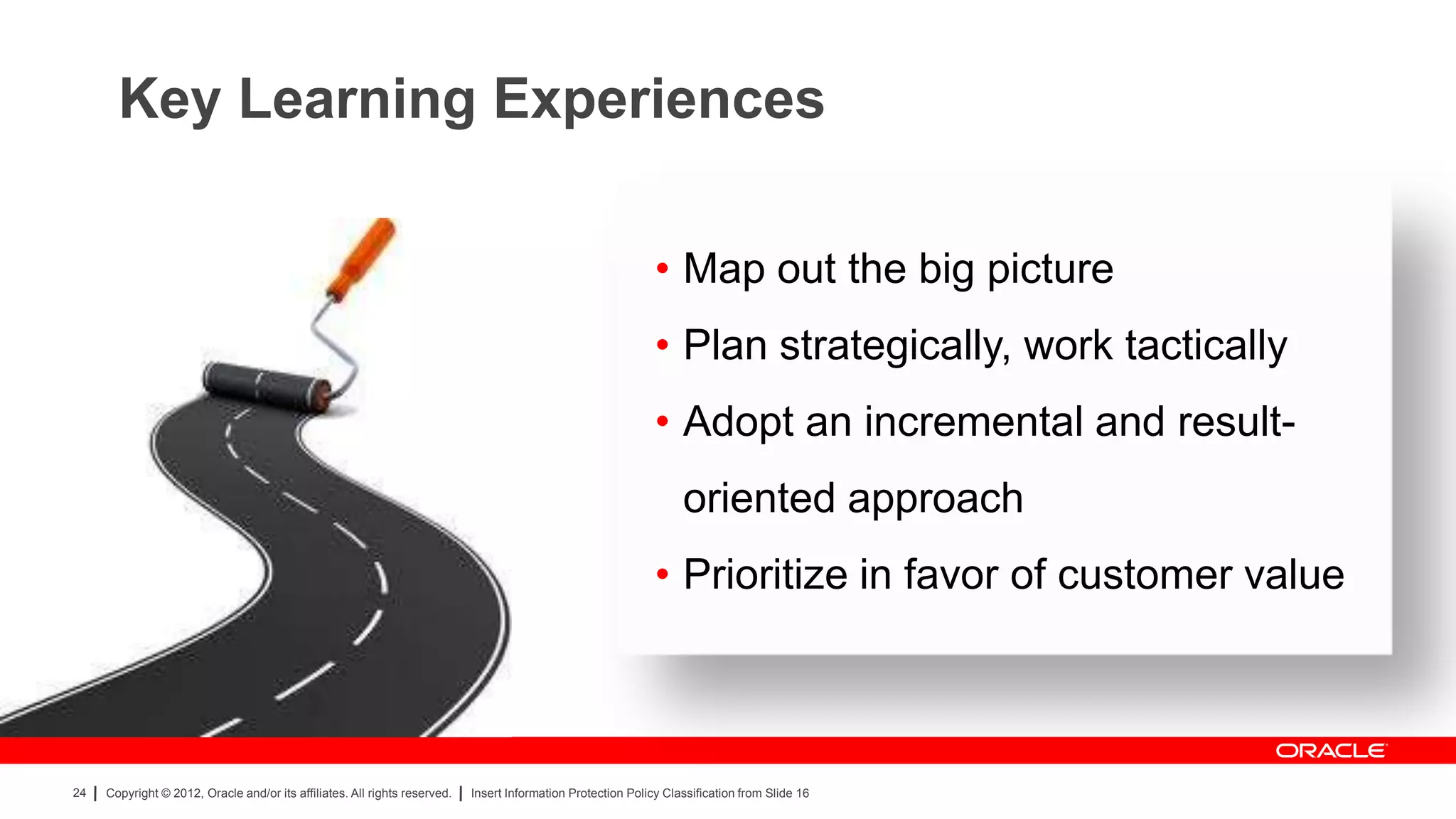 Key Learning Experiences

• Map out the big picture
• Plan strategically, work tactically
• Adopt an incremental and result-oriented approach
• Prioritize in favor of customer value

ORACLE

24 | Copyright © 2012, Oracle and/or its affiliates. All rights reserved. | Insert Information Protection Policy Classification from Slide 16